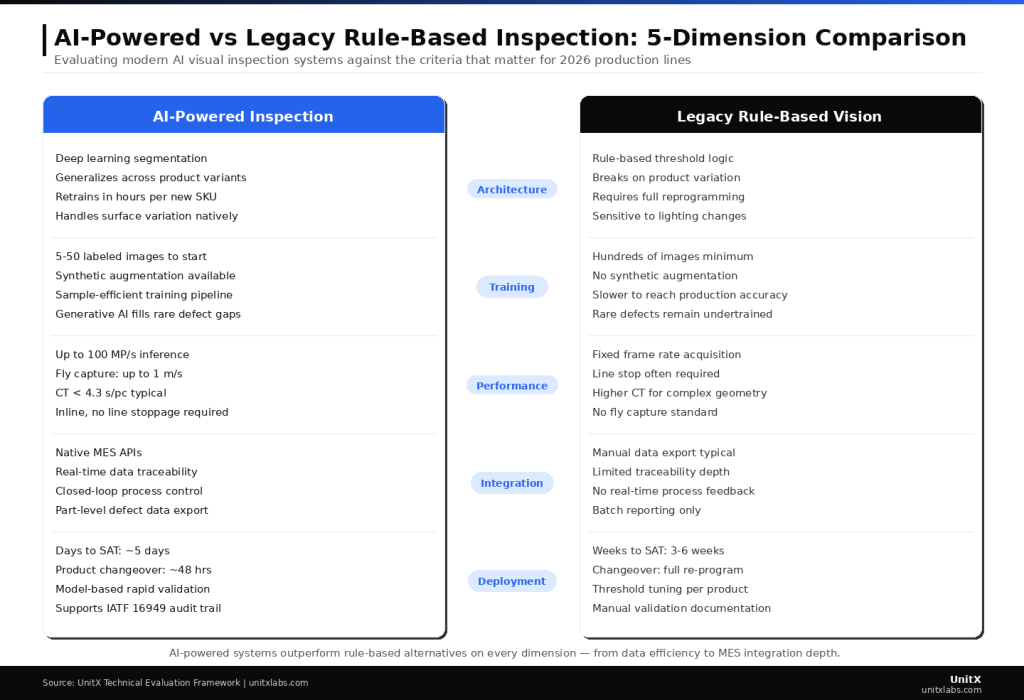 AI-Powered vs Legacy Rule-Based Inspection: 5-Dimension Comparison

Evaluating modern AI visual inspection systems against the criteria that matter for 2026 production lines

AI-Powered Inspection

Deep learning segmentation
Generalizes across product variants
Retrains in hours per new SKU
Handles surface variation natively

5-50 labeled images to start
Synthetic augmentation available
Sample-efficient training pipeline
Generative AI fills rare defect gaps

Up to 100 MP/s inference
Fly capture: up to 1 m/s
CT < 4.3 s/pc typical
Inline, no line stoppage required

Native MES APIs
Real-time data traceability
Closed-loop process control
Part-level defect data export

Days to SAT: ~5 days
Product changeover: ~48 hrs
Model-based rapid validation
Supports IATF 16949 audit trail

Architecture

Training

Performance

Integration

Deployment

Legacy Rule-Based Vision

Rule-based threshold logic
Breaks on product variation
Requires full reprogramming
Sensitive to lighting changes

Hundreds of images minimum
No synthetic augmentation
Slower to reach production accuracy
Rare defects remain undertrained

Fixed frame rate acquisition
Line stop often required
Higher CT for complex geometry
No fly capture standard

Manual data export typical
Limited traceability depth
No real-time process feedback
Batch reporting only

Weeks to SAT: 3-6 weeks
Changeover: full re-program
Threshold tuning per product
Manual validation documentation

AI-powered systems outperform rule-based alternatives on every dimension — from data efficiency to MES integration depth.

Source: UnitX Technical Evaluation Framework | unitxlabs.com

UnitX
unitxlabs.com